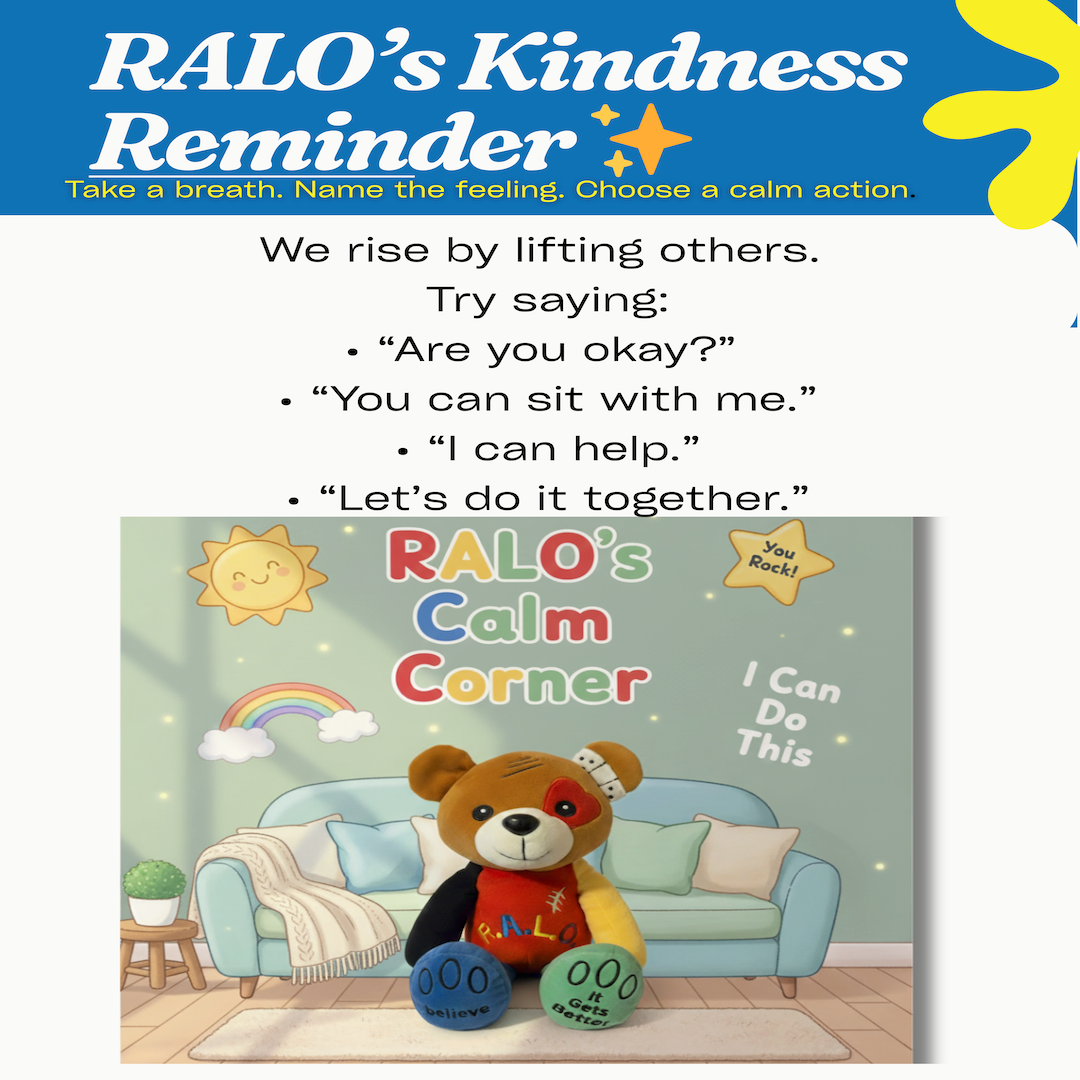 RALO's Kindness Reminder

Take a breath. Name the feeling. Choose a calm action.

We rise by lifting others.
Try saying:
• "Are you okay?"
• "You can sit with me."
• "I can help."
• "Let's do it together."

RALO's Calm Corner

You Rock!

I Can Do This

R.A.L.O.

believe

It Gets Better